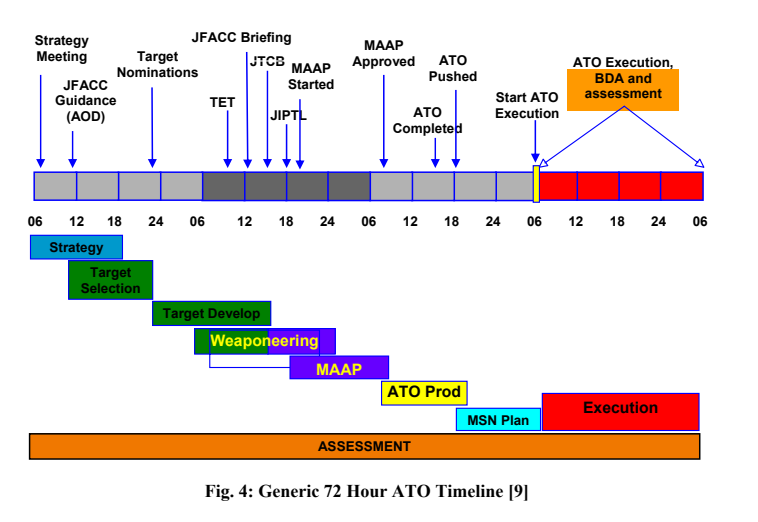 Strategy Meeting

JFACC Guidance (AOD)

Target Nominations

TET

JFACC Briefing

JTCB

JIPTL

MAAP Started

MAAP Approved

ATO Completed

ATO Pushed

Start ATO Execution

ATO Execution, BDA and assessment

06 12 18 24 06 12 18 24 06 12 18 24 06 12 18 24 06

Strategy

Target Selection

Target Develop

Weaponeering

MAAP

ATO Prod

MSN Plan

Execution

ASSESSMENT

Fig. 4: Generic 72 Hour ATO Timeline [9]